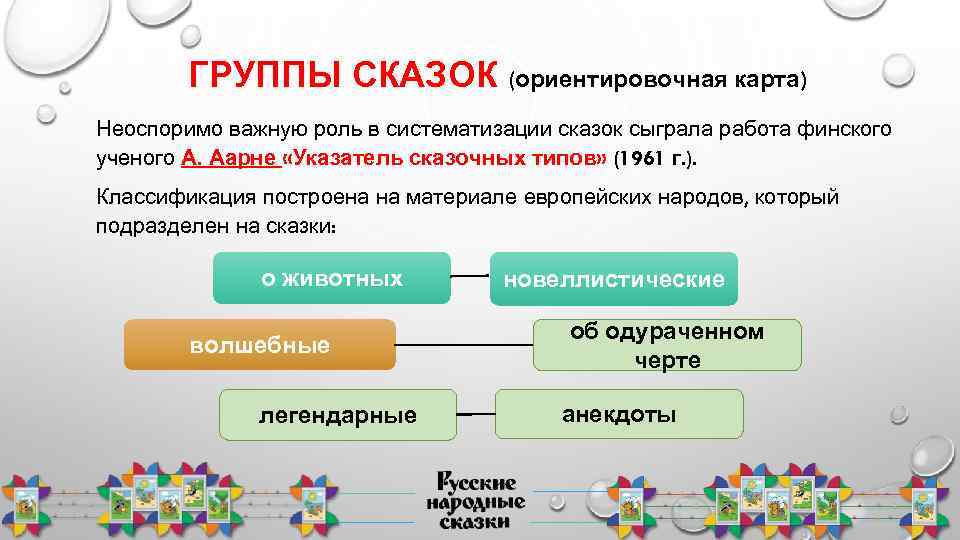 ГРУППЫ СКАЗОК (ориентировочная карта)

Неоспоримо важную роль в систематизации сказок сыграла работа финского ученого А. Аарне «Указатель сказочных типов» (1961 г.).

Классификация построена на материале европейских народов, который подразделен на сказки:

о животных

новеллистические

волшебные

об одураченном черте

легендарные

анекдоты

Русские народные сказки